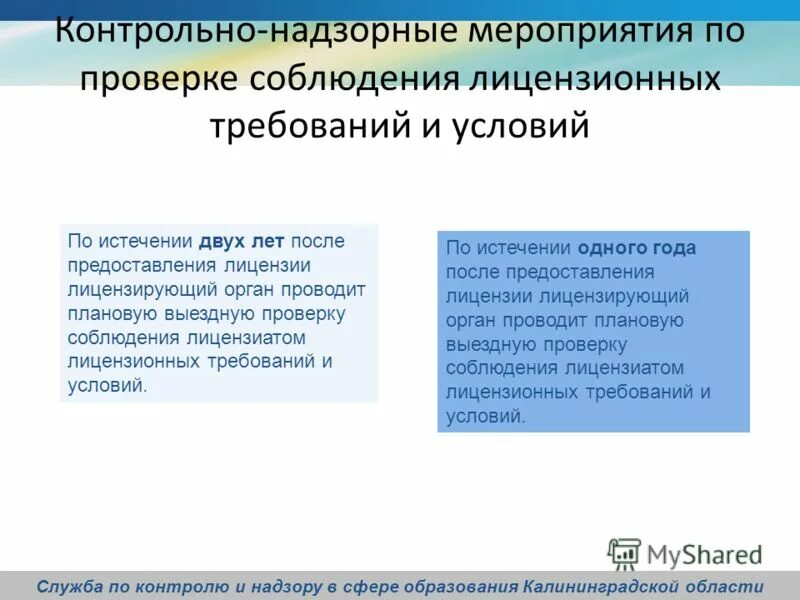 Контрольно-надзорные мероприятия по проверке соблюдения лицензионных требований и условий

По истечении двух лет после предоставления лицензии лицензирующий орган проводит плановую выездную проверку соблюдения лицензиатом лицензионных требований и условий.

По истечении одного года после предоставления лицензии лицензирующий орган проводит плановую выездную проверку соблюдения лицензиатом лицензионных требований и условий.

MyShared

Служба по контролю и надзору в сфере образования Калининградской области